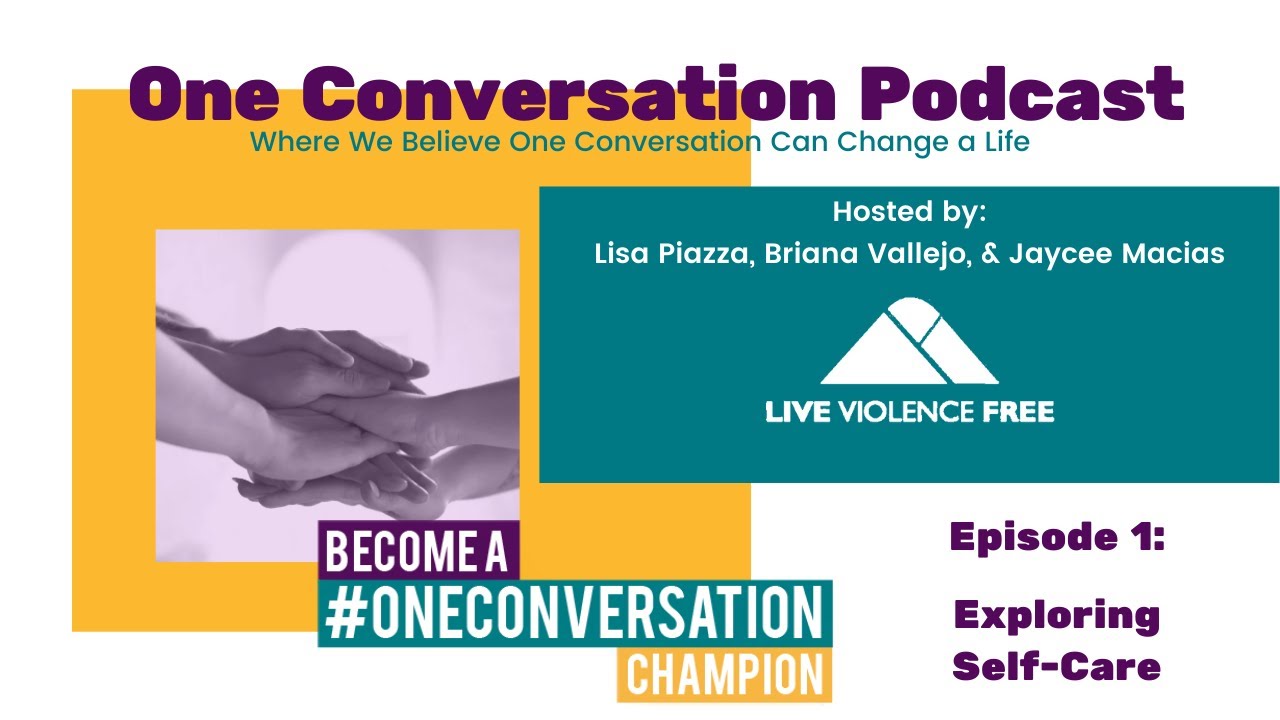 One Conversation Podcast
Where We Believe One Conversation Can Change a Life

Hosted by:
Lisa Piazza, Briana Vallejo, & Jaycee Macias

LIVE VIOLENCE FREE

BECOME A
#ONECONVERSATION
CHAMPION

Episode 1:

Exploring Self-Care